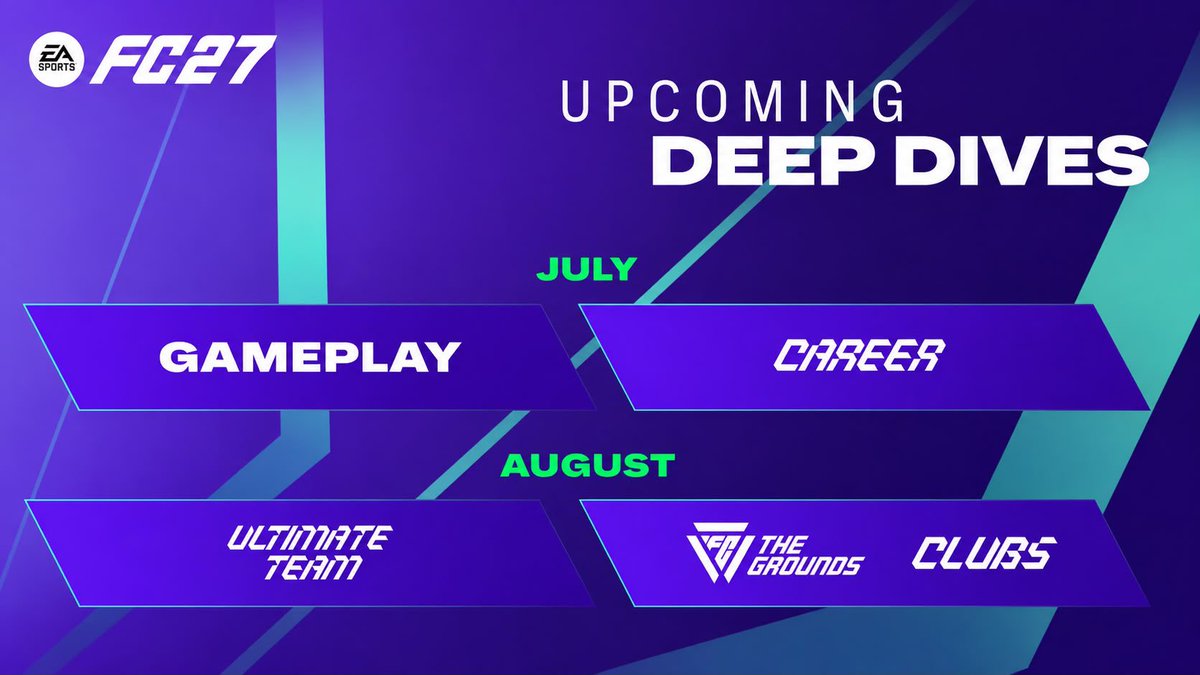 EA SPORTS FC27

UPCOMING
DEEP DIVES

JULY

GAMEPLAY

CAREER

AUGUST

ULTIMATE TEAM

FC THE GROUNDS

CLUBS